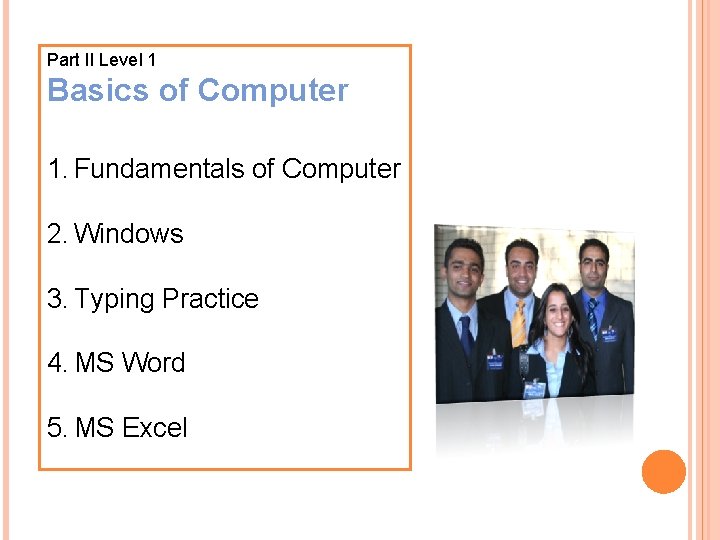 Part II Level 1
Basics of Computer

1. Fundamentals of Computer

2. Windows

3. Typing Practice

4. MS Word

5. MS Excel